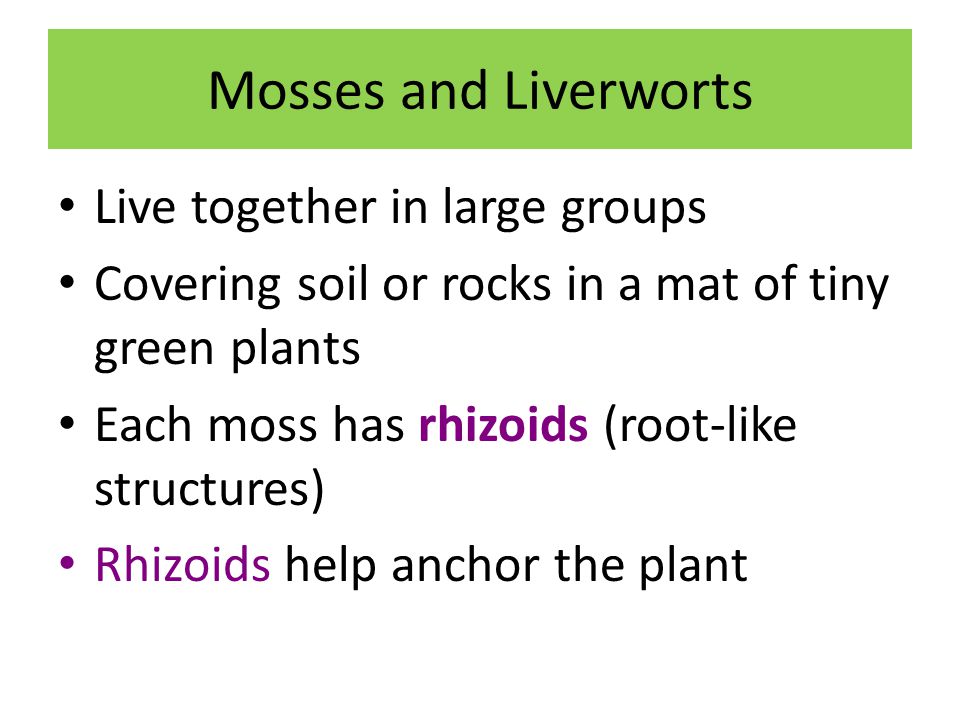 Mosses and Liverworts

• Live together in large groups
• Covering soil or rocks in a mat of tiny green plants
• Each moss has rhizoids (root-like structures)
• Rhizoids help anchor the plant